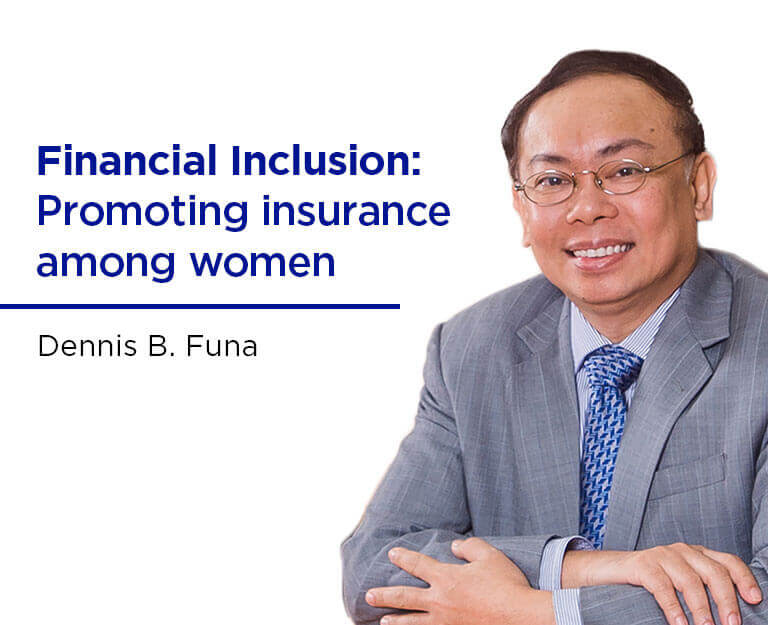 Financial Inclusion: Promoting insurance among women

Dennis B. Funa